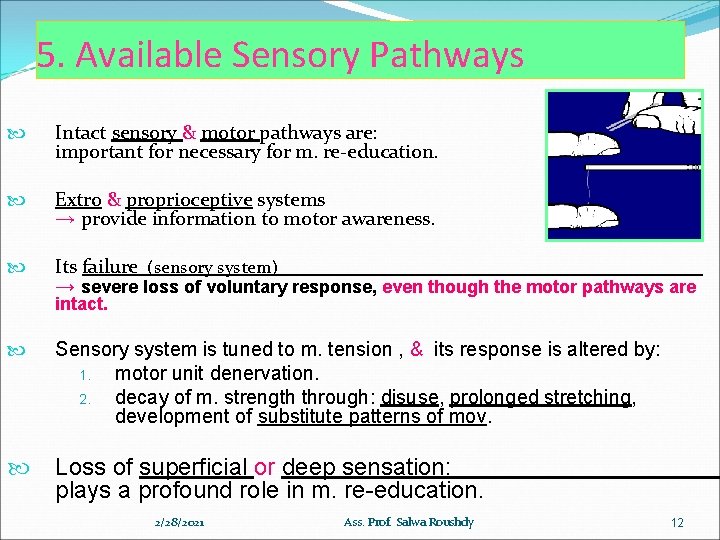 5. Available Sensory Pathways

Intact sensory & motor pathways are: important for necessary for m. re-education.

Extro & proprioceptive systems → provide information to motor awareness.

Its failure (sensory system) → severe loss of voluntary response, even though the motor pathways are intact.

Sensory system is tuned to m. tension , & its response is altered by:
1. motor unit denervation.
2. decay of m. strength through: disuse, prolonged stretching, development of substitute patterns of mov.

Loss of superficial or deep sensation: plays a profound role in m. re-education.

2/28/2021 Ass. Prof. Salwa Roushdy 12